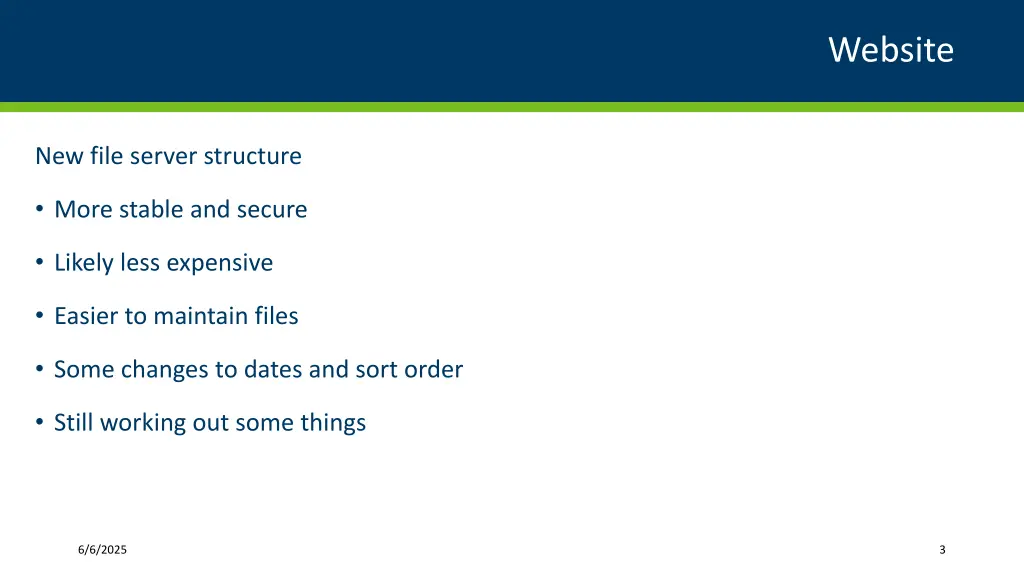 Website

New file server structure

• More stable and secure

• Likely less expensive

• Easier to maintain files

• Some changes to dates and sort order

• Still working out some things

6/6/2025

3